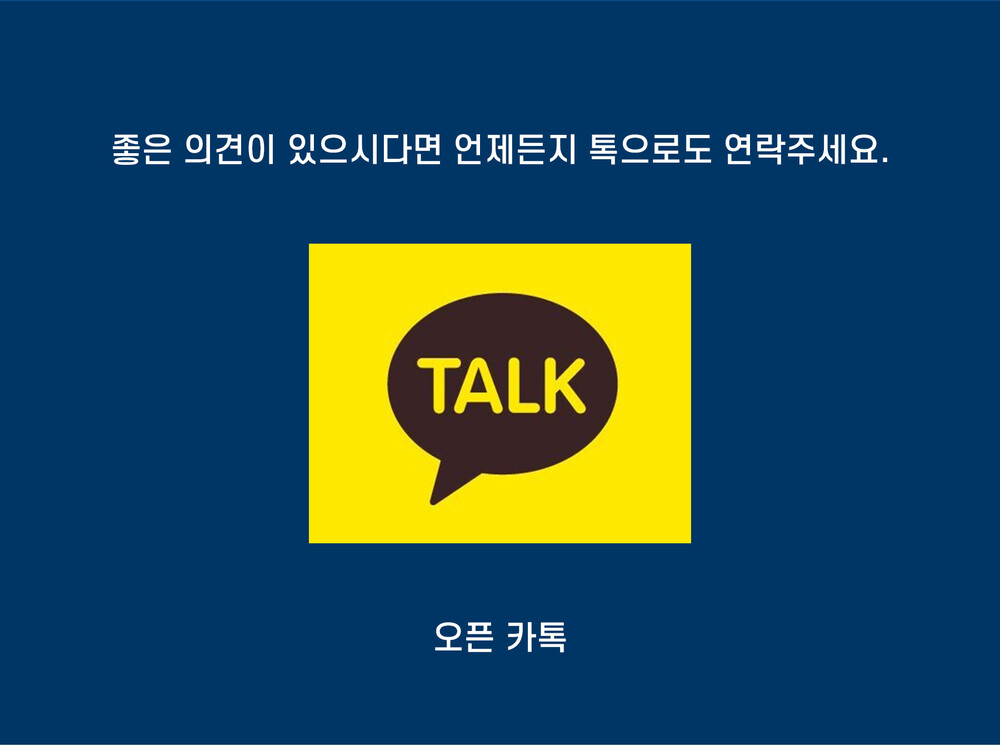 좋은 의견이 있으시다면 언제든지 톡으로도 연락주세요.

TALK

오픈 카톡